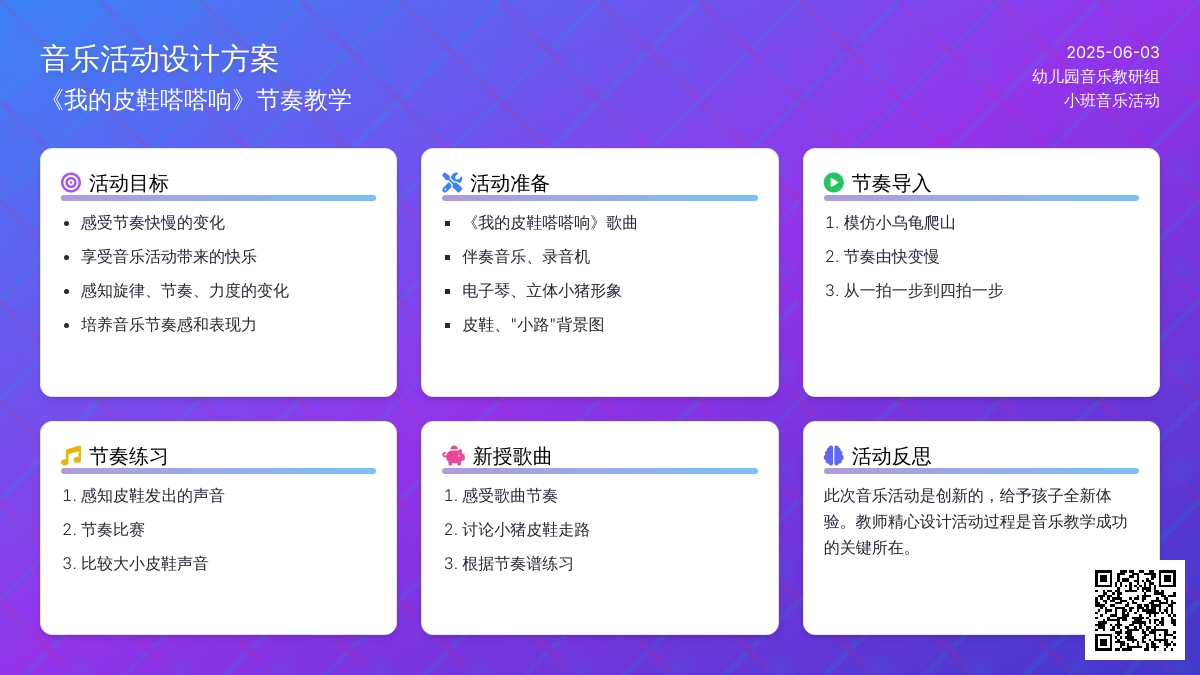 音乐活动设计方案
《我的皮鞋嗒嗒响》节奏教学

2025-06-03
幼儿园音乐教研组
小班音乐活动

活动目标
- 感受节奏快慢的变化
- 享受音乐活动带来的快乐
- 感知旋律、节奏、力度的变化
- 培养音乐节奏感和表现力

活动准备
- 《我的皮鞋嗒嗒响》歌曲
- 伴奏音乐、录音机
- 电子琴、立体小猪形象
- 皮鞋、"小路"背景图

节奏导入
1. 模仿小乌龟爬山
2. 节奏由快变慢
3. 从一拍一步到四拍一步

节奏练习
1. 感知皮鞋发出的声音
2. 节奏比赛
3. 比较大小皮鞋声音

新授歌曲
1. 感受歌曲节奏
2. 讨论小猪皮鞋走路
3. 根据节奏谱练习

活动反思
此次音乐活动是创新的，给予孩子全新体验。教师精心设计活动过程是音乐教学成功的关键所在。